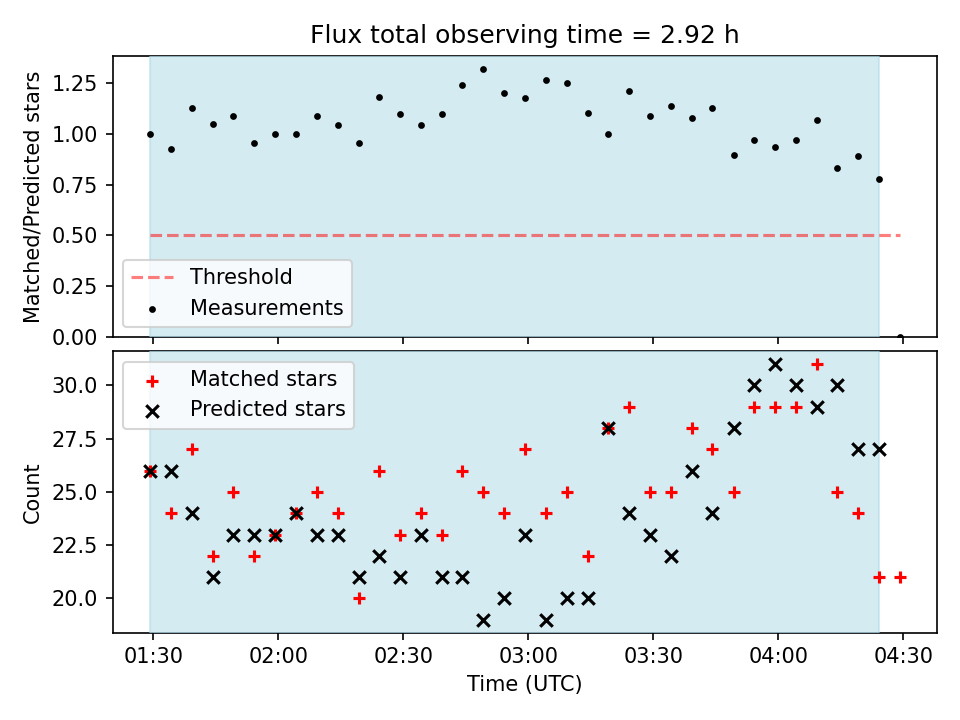 Flux total observing time = 2.92 h

Matched/Predicted stars

1.25
1.00
0.75
0.50
0.25
0.00

Threshold
Measurements

Count

30.0
27.5
25.0
22.5
20.0

Matched stars
Predicted stars

01:30
02:00
02:30
03:00
03:30
04:00
04:30

Time (UTC)